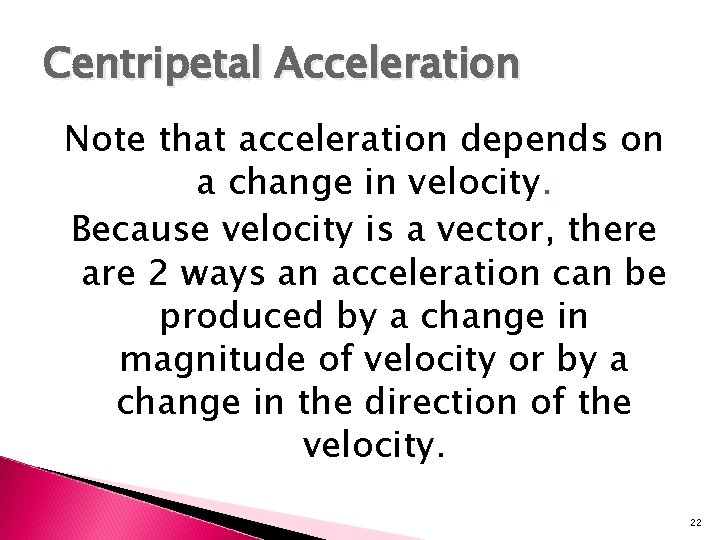 Centripetal Acceleration

Note that acceleration depends on a change in velocity.

Because velocity is a vector, there are 2 ways an acceleration can be produced by a change in magnitude of velocity or by a change in the direction of the velocity.

22